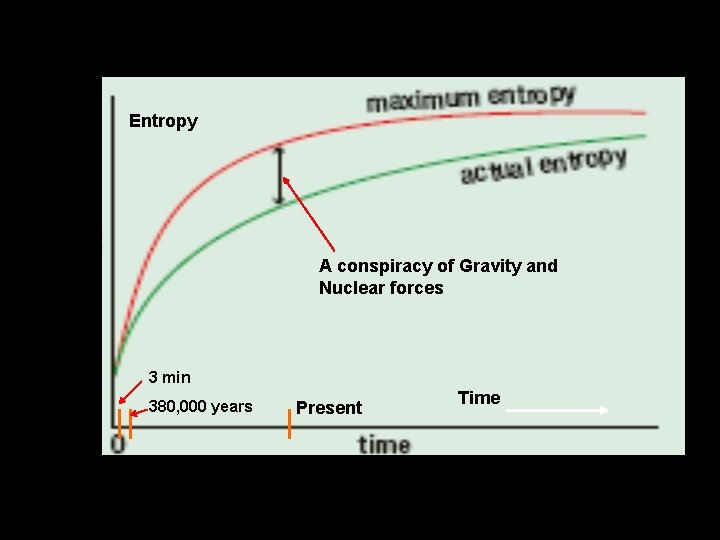 Entropy

maximum entropy

actual entropy

A conspiracy of Gravity and Nuclear forces

3 min

380,000 years

Present

Time

0

time